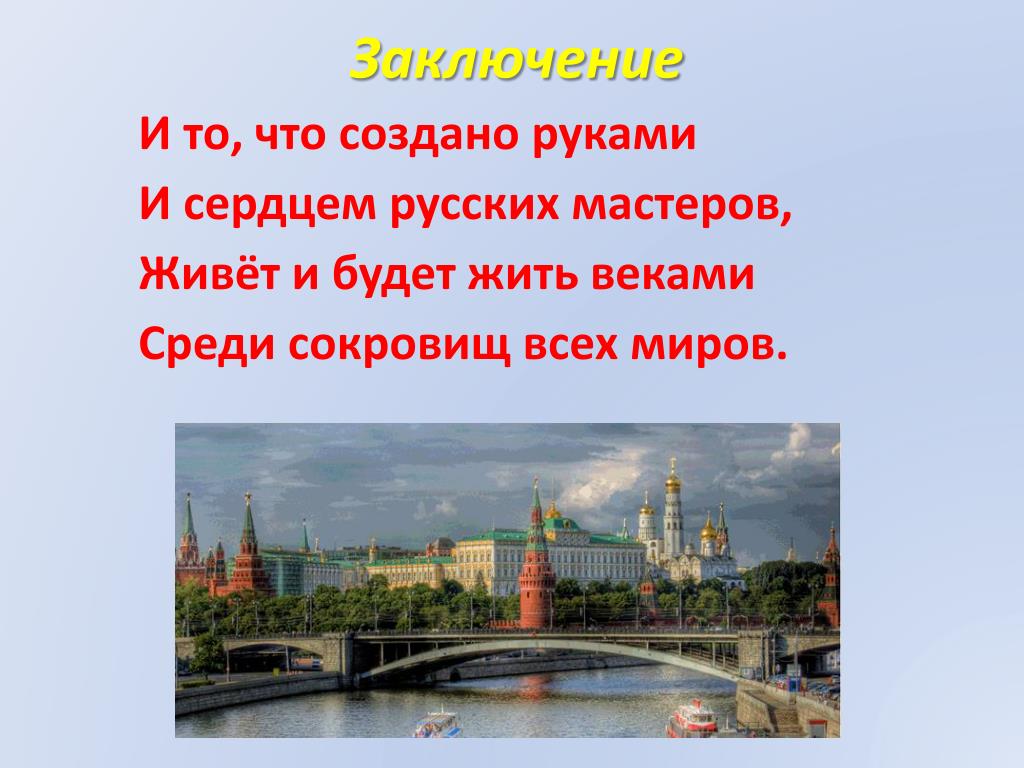 Заключение

И то, что создано руками
И сердцем русских мастеров,
Живёт и будет жить веками
Среди сокровищ всех миров.